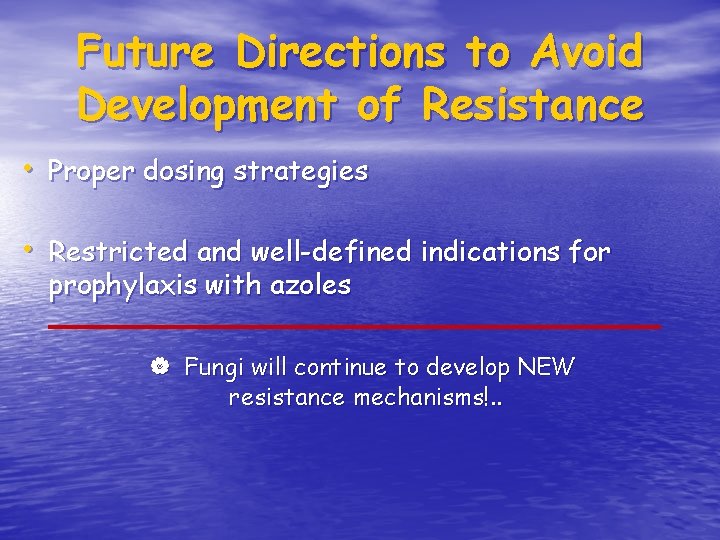 Future Directions to Avoid Development of Resistance

• Proper dosing strategies

• Restricted and well-defined indications for prophylaxis with azoles

Fungi will continue to develop NEW resistance mechanisms!..